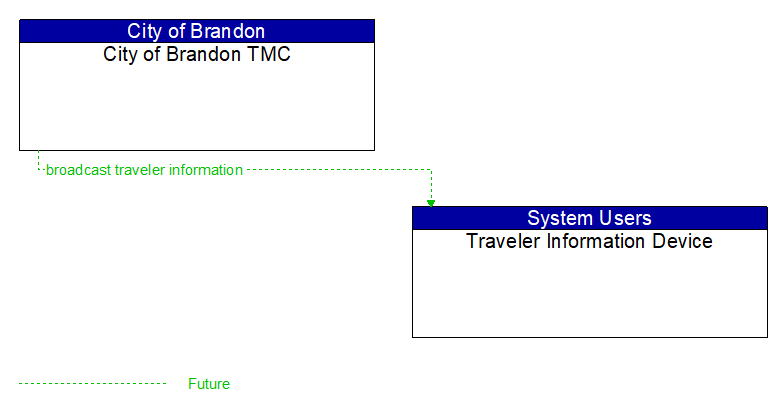 City of Brandon
City of Brandon TMC

broadcast traveler information

System Users
Traveler Information Device

Future